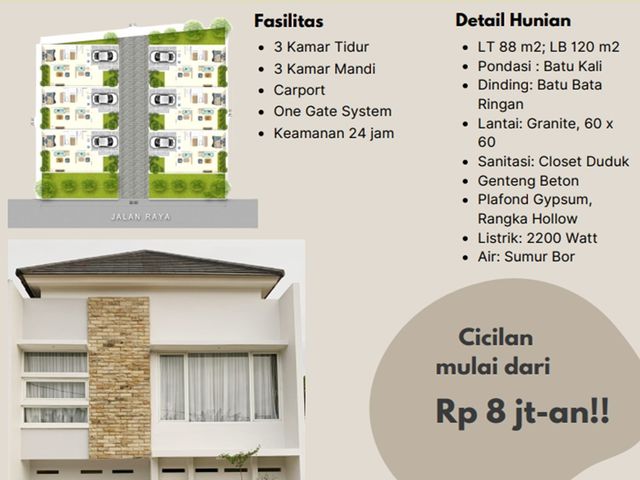 JALAN RAYA

Fasilitas
- 3 Kamar Tidur
- 3 Kamar Mandi
- Carport
- One Gate System
- Keamanan 24 jam

Detail Hunian
- LT 88 m2; LB 120 m2
- Pondasi : Batu Kali
- Dinding: Batu Bata Ringan
- Lantai: Granite, 60 x 60
- Sanitasi: Closet Duduk
- Genteng Beton
- Plafond Gypsum, Rangka Hollow
- Listrik: 2200 Watt
- Air: Sumur Bor

Cicilan mulai dari

Rp 8 jt-an!!